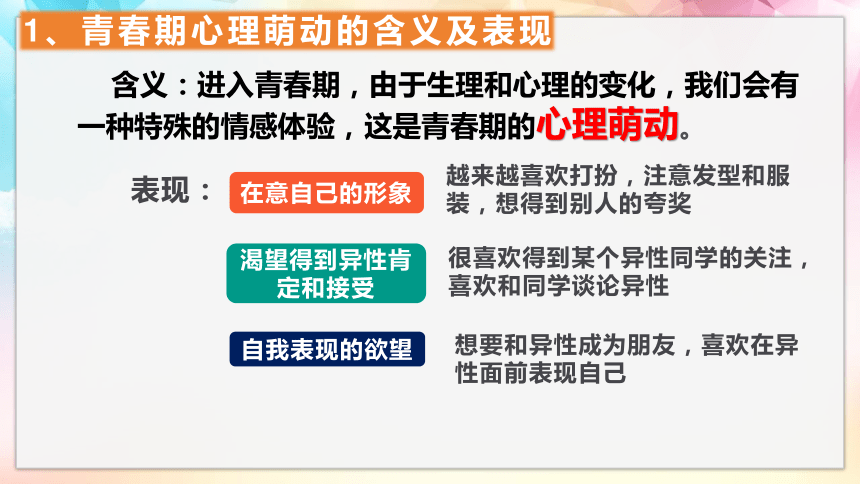 1、青春期心理萌动的含义及表现

含义：进入青春期，由于生理和心理的变化，我们会有一种特殊的情感体验，这是青春期的心理萌动。

表现：

在意自己的形象

越来越喜欢打扮，注意发型和服装，想得到别人的夸奖

渴望得到异性肯定和接受

很喜欢得到某个异性同学的关注，喜欢和同学谈论异性

自我表现的欲望

想要和异性成为朋友，喜欢在异性面前表现自己